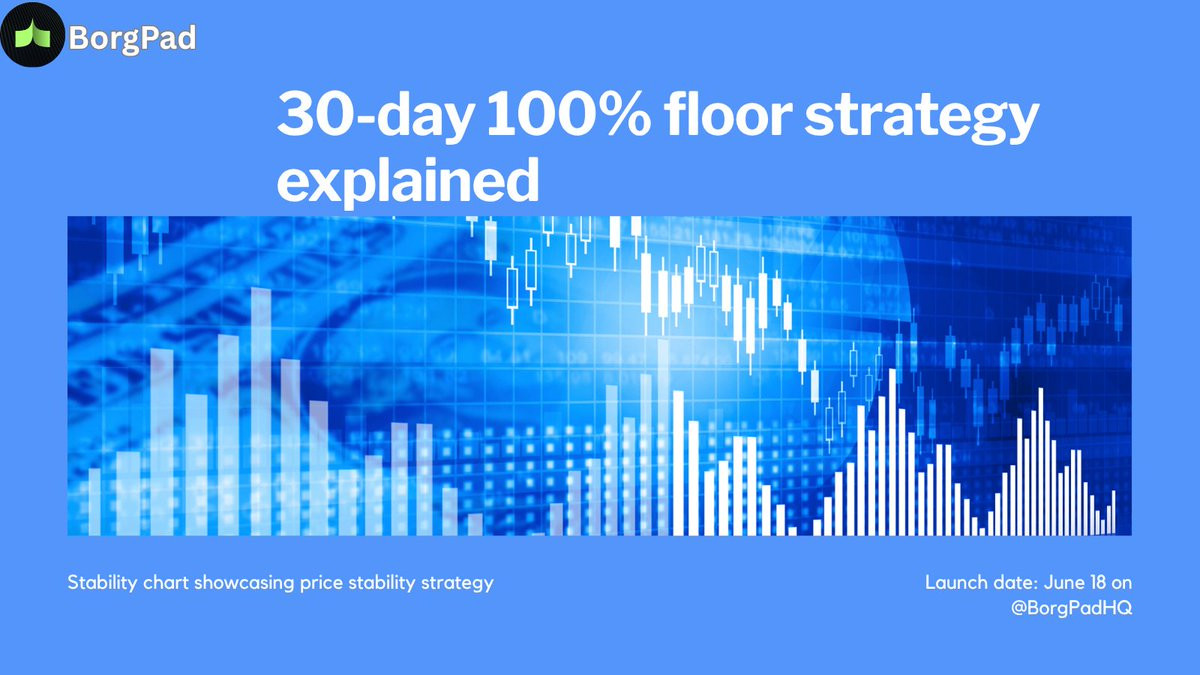 BorgPad

30-day 100% floor strategy explained

Stability chart showcasing price stability strategy

Launch date: June 18 on @BorgPadHQ